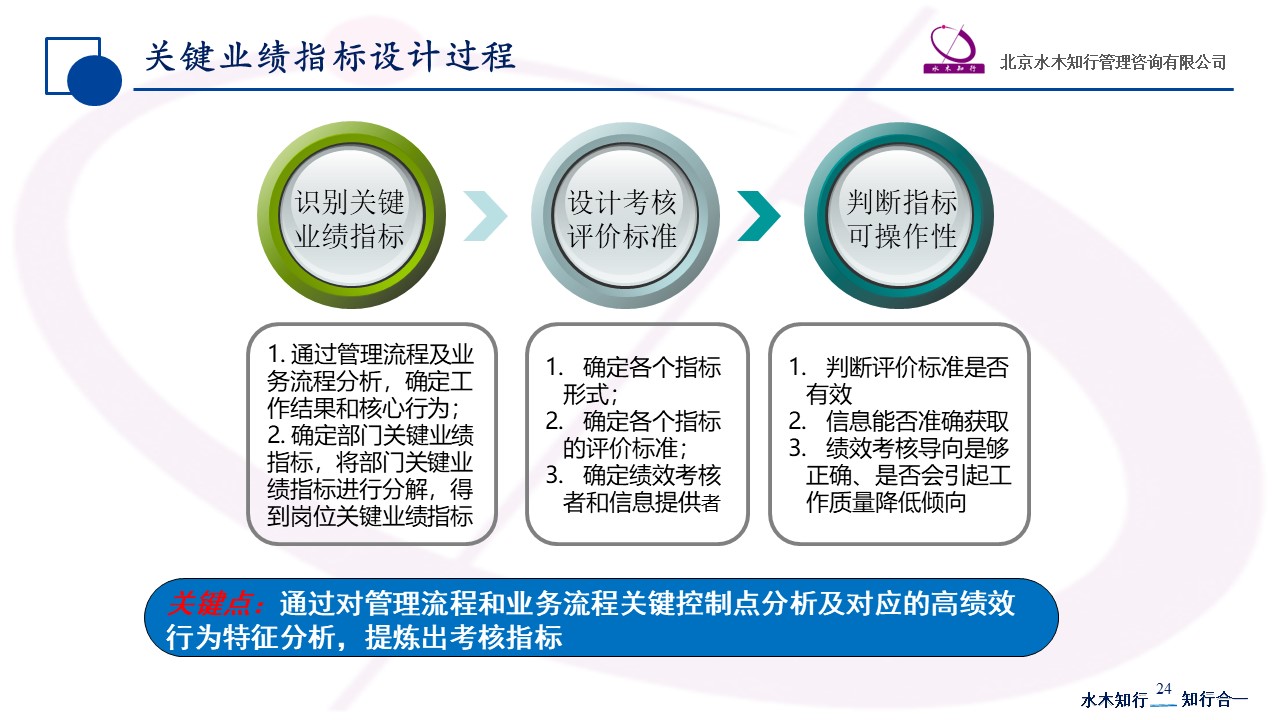 关键业绩指标设计过程

水木知行

北京水木知行管理咨询有限公司

识别关键业绩指标

设计考核评价标准

判断指标可操作性

1. 通过管理流程及业务流程分析，确定工作结果和核心行为；
2. 确定部门关键业绩指标，将部门关键业绩指标进行分解，得到岗位关键业绩指标

1. 确定各个指标形式；
2. 确定各个指标的评价标准；
3. 确定绩效考核者和信息提供者

1. 判断评价标准是否有效
2. 信息能否准确获取
3. 绩效考核导向是够正确、是否会引起工作质量降低倾向

关键点：通过对管理流程和业务流程关键控制点分析及对应的高绩效行为特征分析，提炼出考核指标

水木知行 24 知行合一